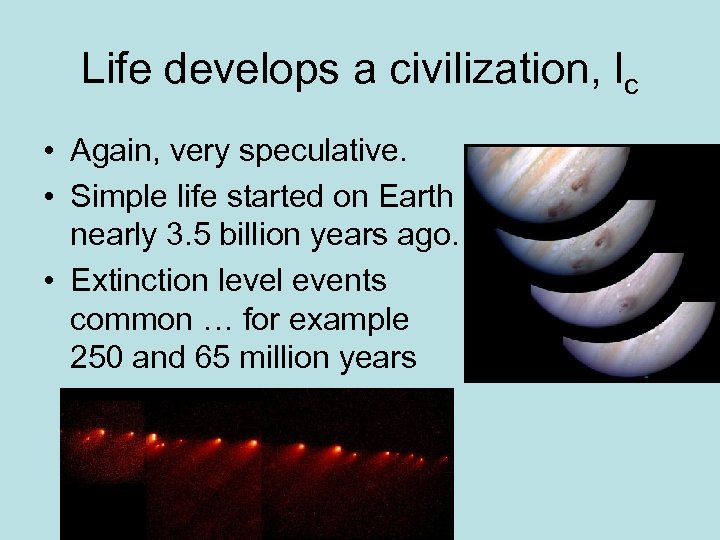 Life develops a civilization, $l_c$

• Again, very speculative.
• Simple life started on Earth nearly 3.5 billion years ago.
• Extinction level events common … for example 250 and 65 million years